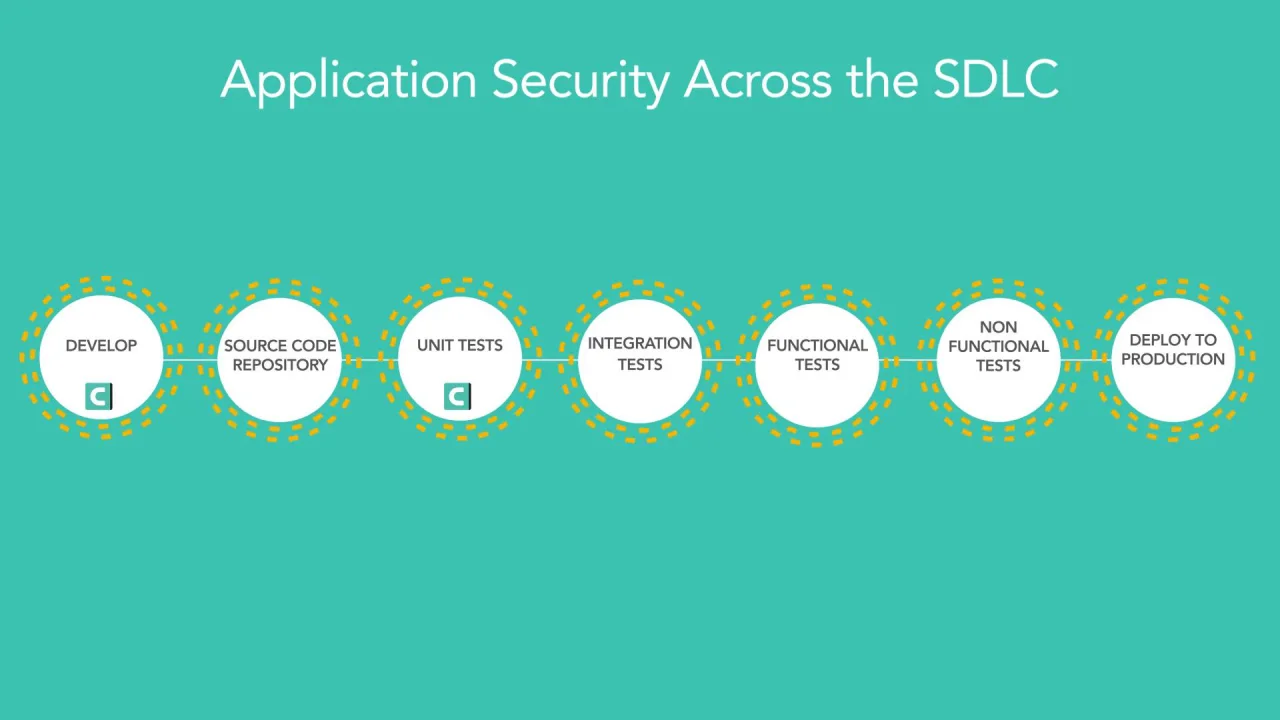 Application Security Across the SDLC

DEVELOP

C

SOURCE CODE REPOSITORY

UNIT TESTS

C

INTEGRATION TESTS

FUNCTIONAL TESTS

NON FUNCTIONAL TESTS

DEPLOY TO PRODUCTION